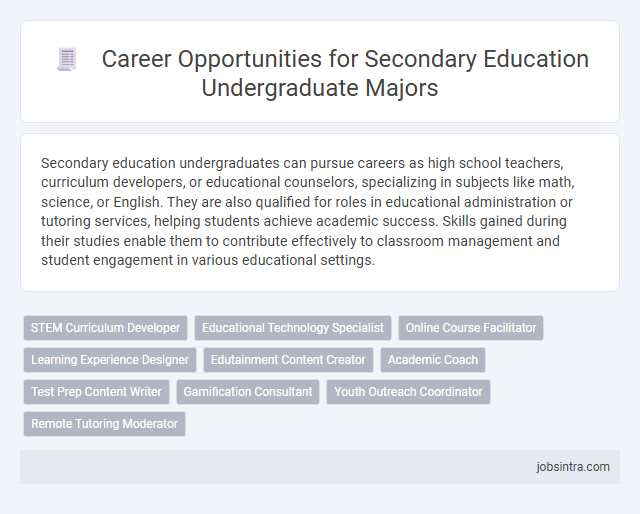 Career Opportunities for Secondary Education Undergraduate Majors

Secondary education undergraduates can pursue careers as high school teachers, curriculum developers, or educational counselors, specializing in subjects like math, science, or English. They are also qualified for roles in educational administration or tutoring services, helping students achieve academic success. Skills gained during their studies enable them to contribute effectively to classroom management and student engagement in various educational settings.

STEM Curriculum Developer
Educational Technology Specialist
Online Course Facilitator
Learning Experience Designer
Edutainment Content Creator
Academic Coach
Test Prep Content Writer
Gamification Consultant
Youth Outreach Coordinator
Remote Tutoring Moderator

jobsintra.com